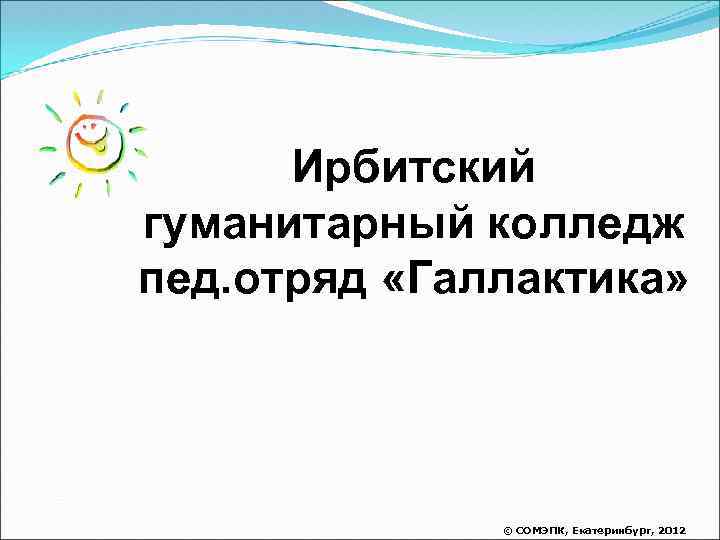 Ирбитский гуманитарный колледж пед.отряд «Галлактика»

© СОМЭПК, Екатеринбург, 2012